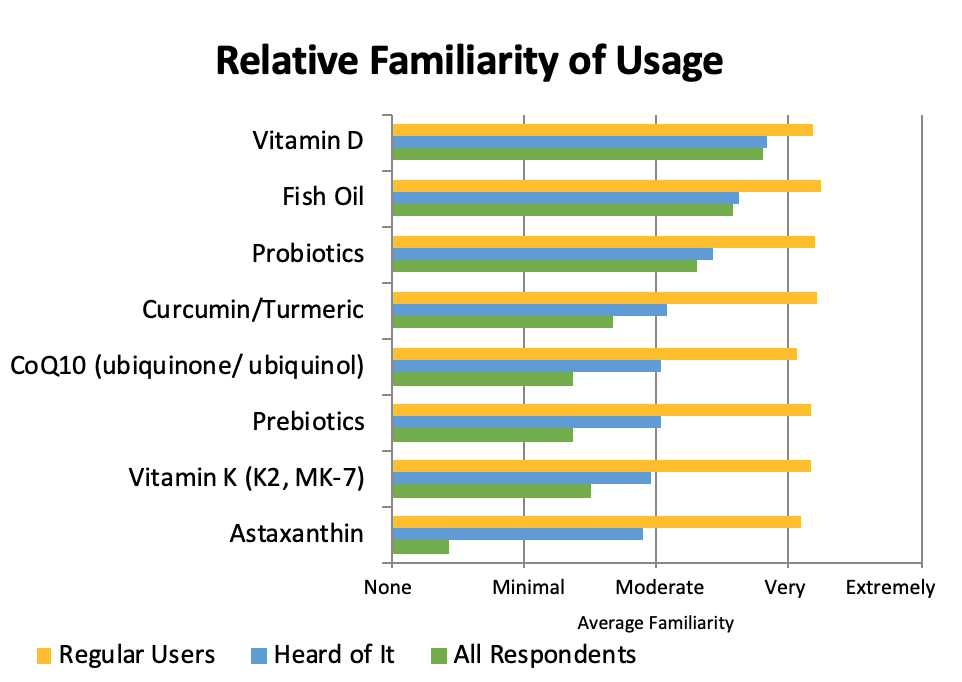 Relative Familiarity of Usage

Vitamin D
Fish Oil
Probiotics
Curcumin/Turmeric
CoQ10 (ubiquinone/ ubiquinol)
Prebiotics
Vitamin K (K2, MK-7)
Astaxanthin

None
Minimal
Moderate
Very
Extremely

Average Familiarity

Regular Users
Heard of It
All Respondents